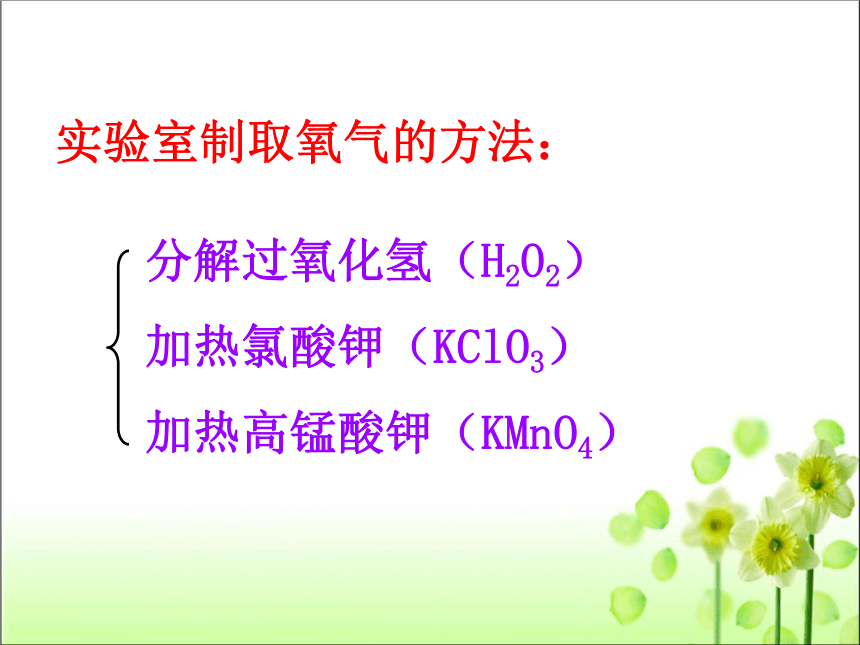 实验室制取氧气的方法：

分解过氧化氢（$H_2O_2$）
加热氯酸钾（$KClO_3$）
加热高锰酸钾（$KMnO_4$）